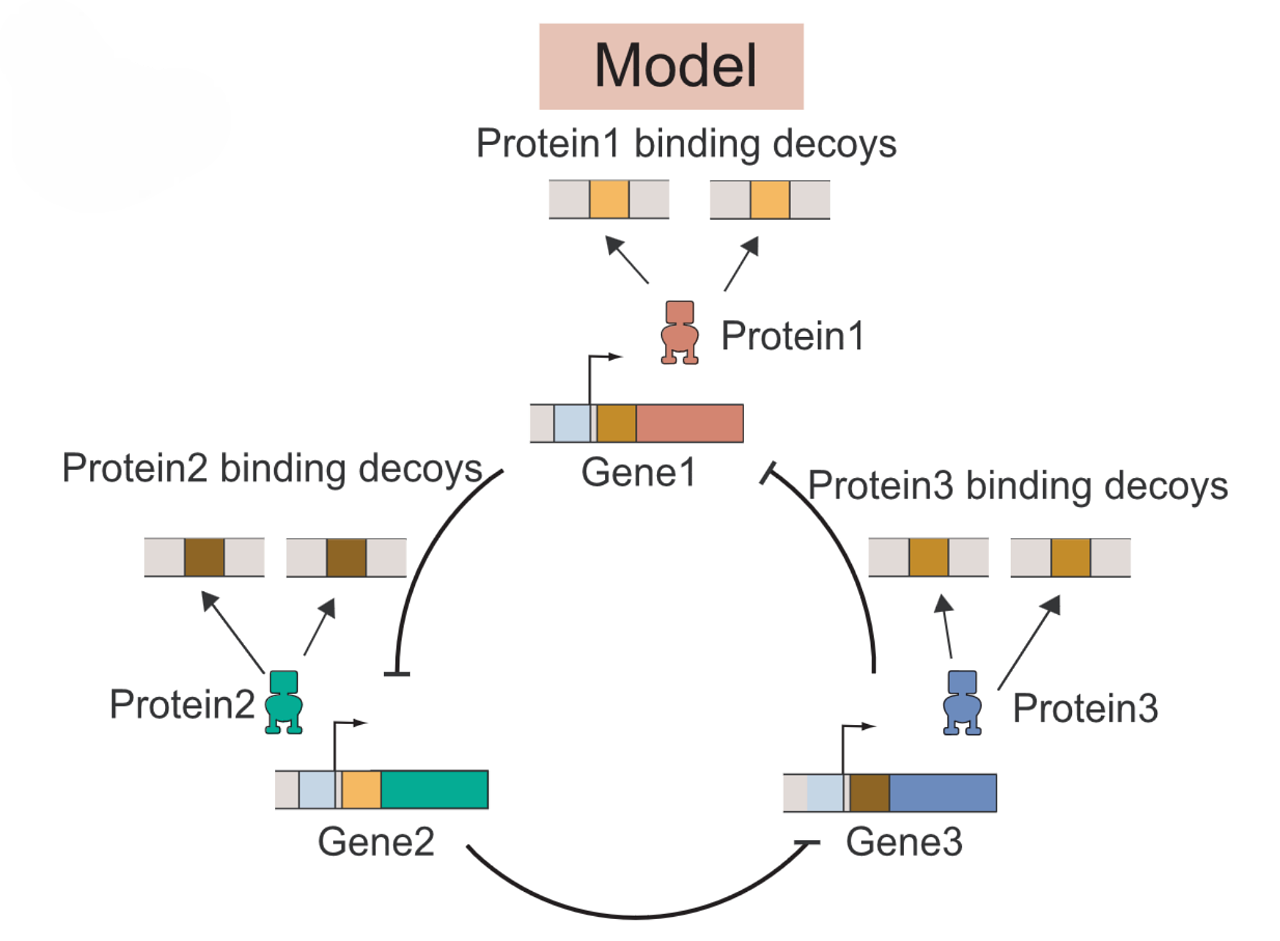 Model

Protein1 binding decoys

Protein1

Gene1

Protein2 binding decoys

Protein3 binding decoys

Protein2

Protein3

Gene2

Gene3